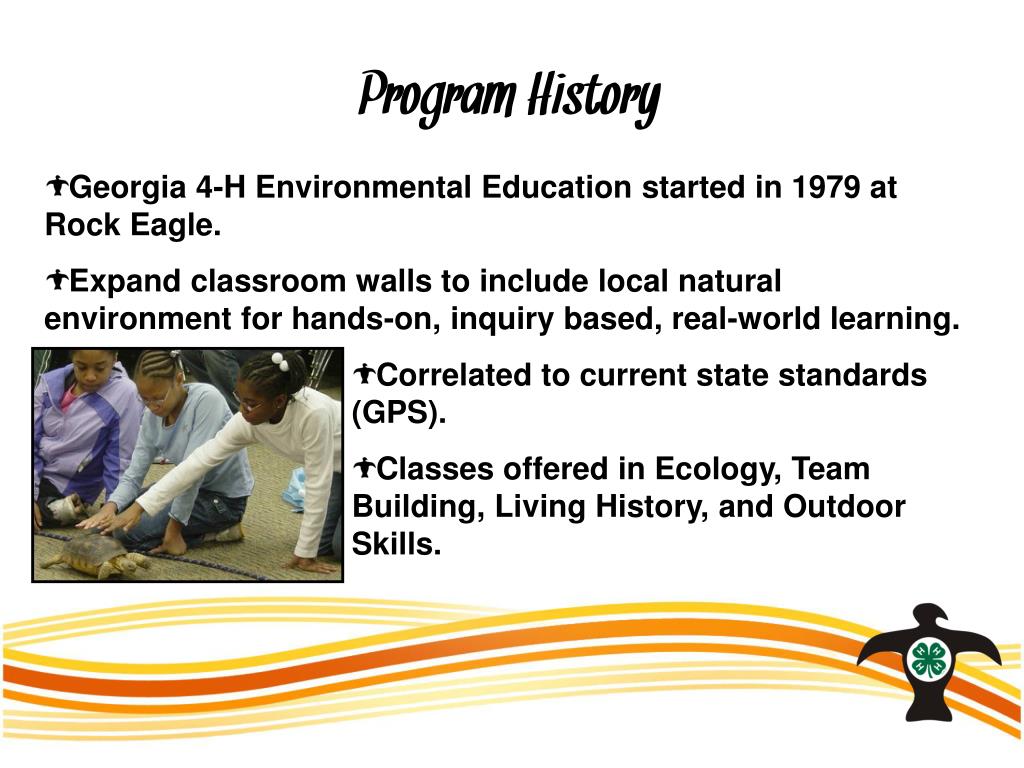 Program History

Georgia 4-H Environmental Education started in 1979 at Rock Eagle.

Expand classroom walls to include local natural environment for hands-on, inquiry based, real-world learning.

Correlated to current state standards (GPS).

Classes offered in Ecology, Team Building, Living History, and Outdoor Skills.

H H H H